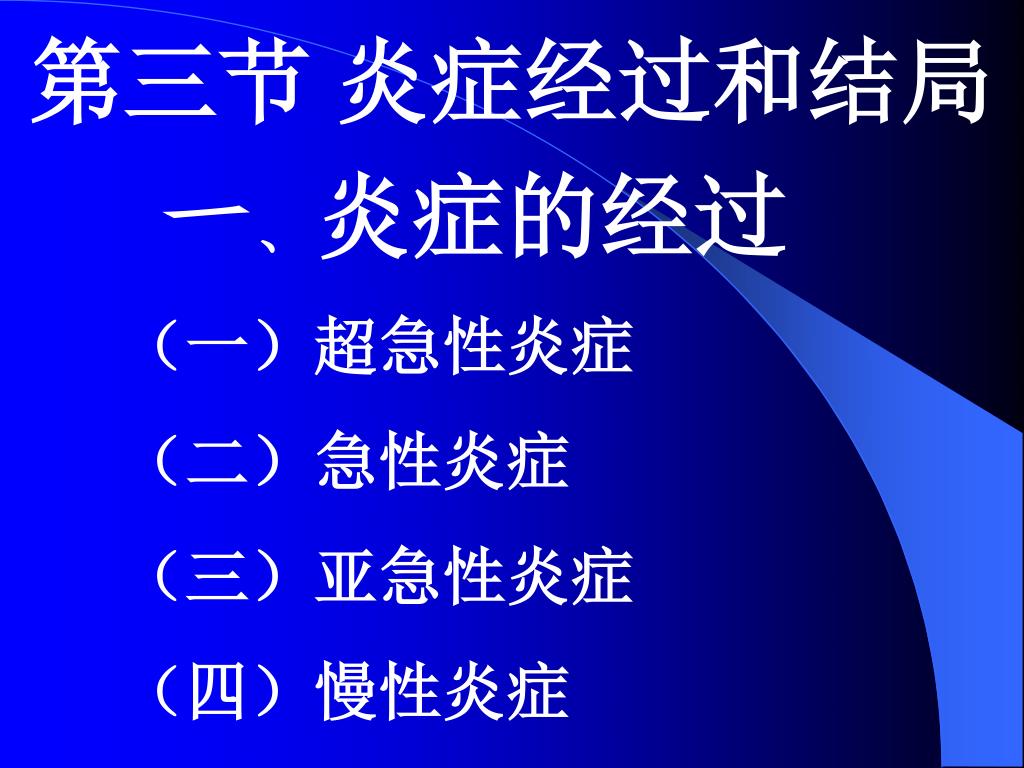 第三节 炎症经过和结局

一、炎症的经过

（一）超急性炎症

（二）急性炎症

（三）亚急性炎症

（四）慢性炎症